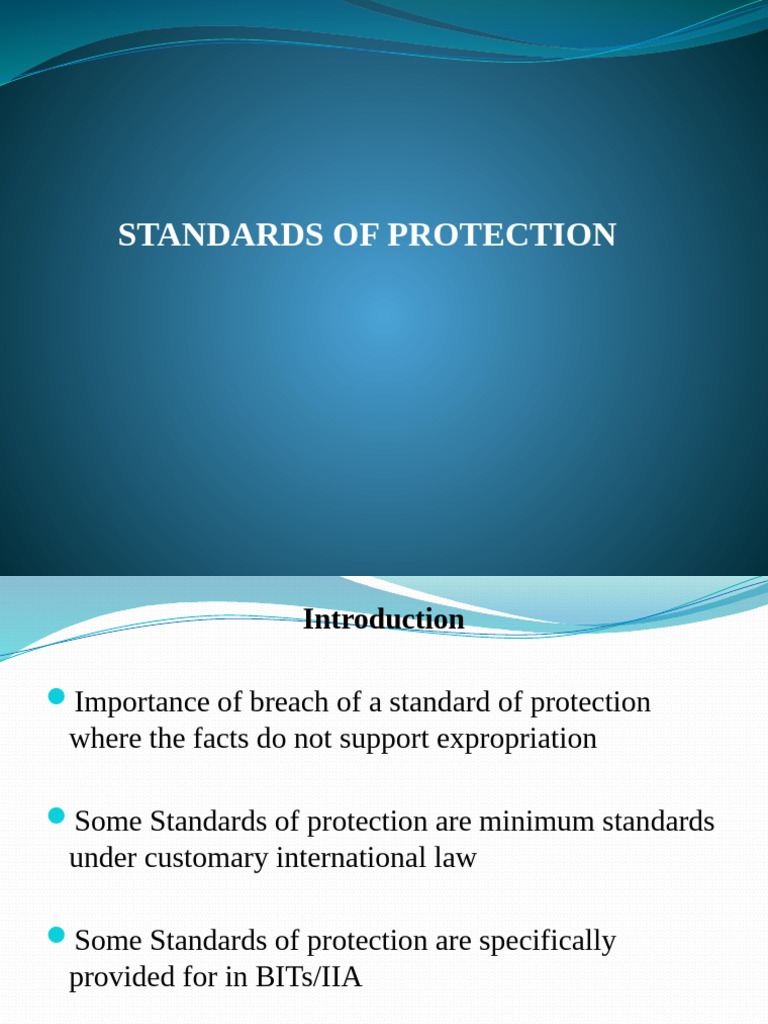 STANDARDS OF PROTECTION

Introduction

Importance of breach of a standard of protection where the facts do not support expropriation

Some Standards of protection are minimum standards under customary international law

Some Standards of protection are specifically provided for in BITs/IIA